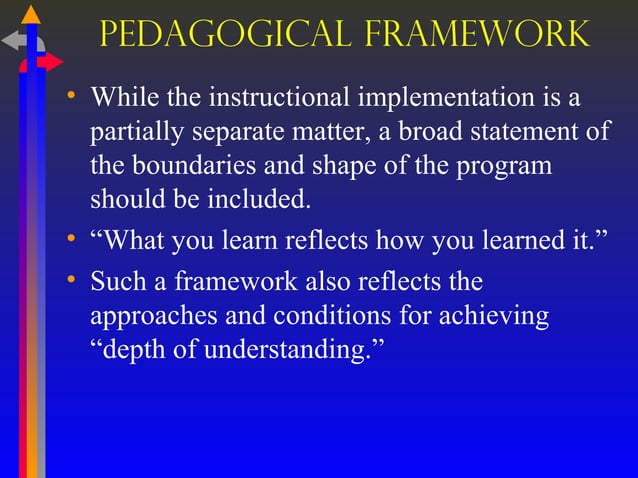 PEDAGOGICAL FRAMEWORK

• While the instructional implementation is a partially separate matter, a broad statement of the boundaries and shape of the program should be included.

• “What you learn reflects how you learned it.”

• Such a framework also reflects the approaches and conditions for achieving “depth of understanding.”